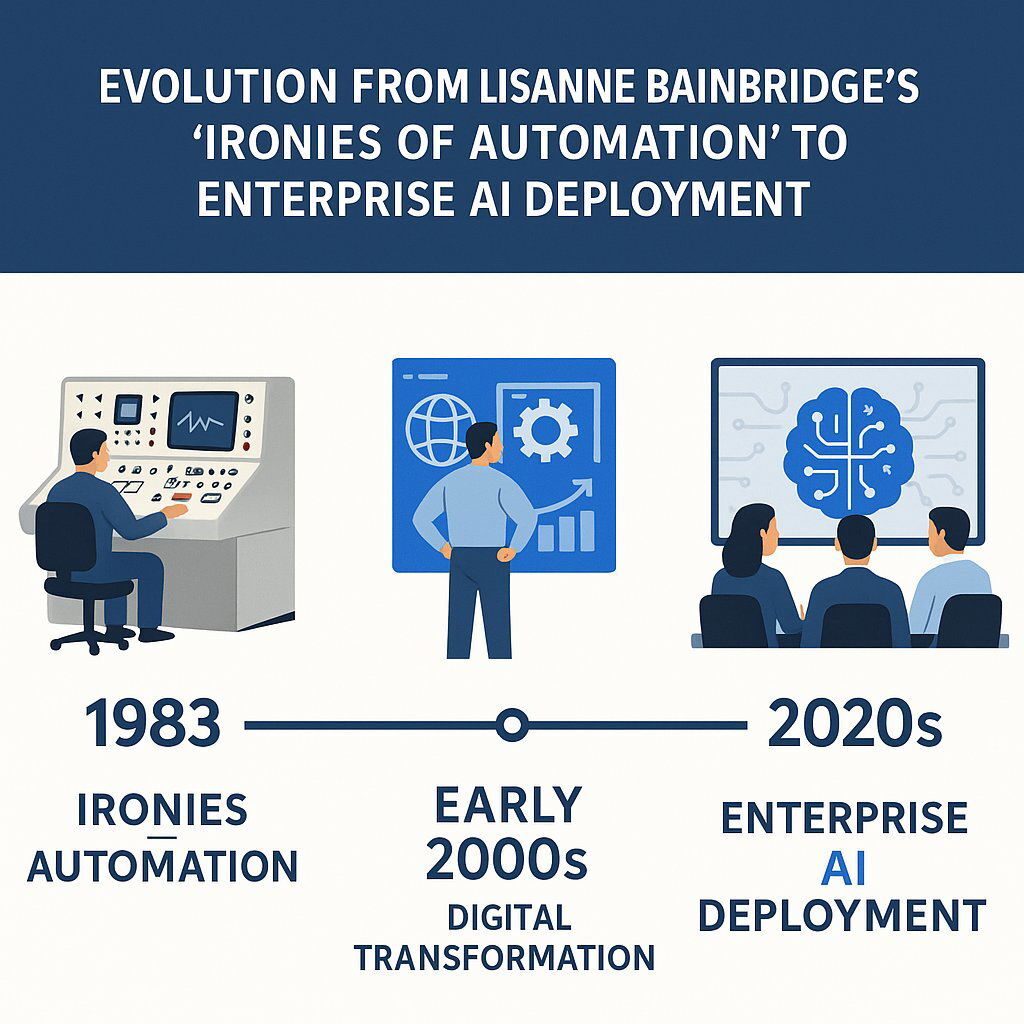 EVOLUTION FROM LISANNE BAINBRIDGE'S 'IRONIES OF AUTOMATION' TO ENTERPRISE AI DEPLOYMENT

1983

IRONIES AUTOMATION

EARLY 2000s

DIGITAL TRANSFORMATION

2020s

ENTERPRISE AI DEPLOYMENT